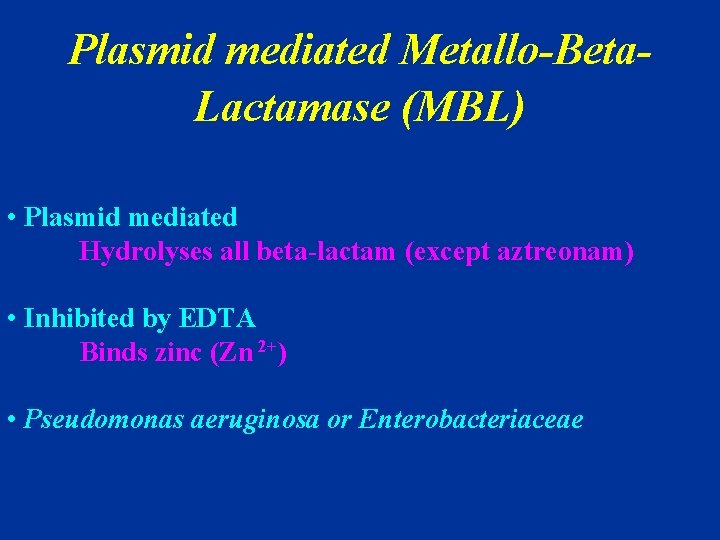 Plasmid mediated Metallo-Beta-Lactamase (MBL)

• Plasmid mediated
Hydrolyses all beta-lactam (except aztreonam)

• Inhibited by EDTA
Binds zinc ($Zn^{2+}$)

• Pseudomonas aeruginosa or Enterobacteriaceae